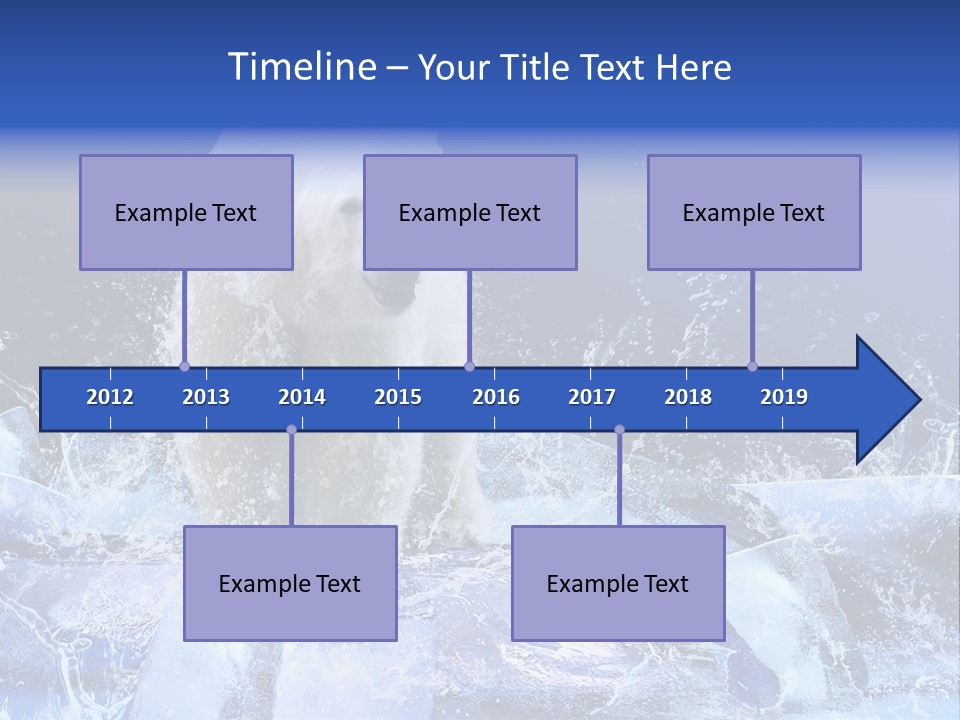 Timeline – Your Title Text Here

Example Text

Example Text

Example Text

2012 2013 2014 2015 2016 2017 2018 2019

Example Text

Example Text